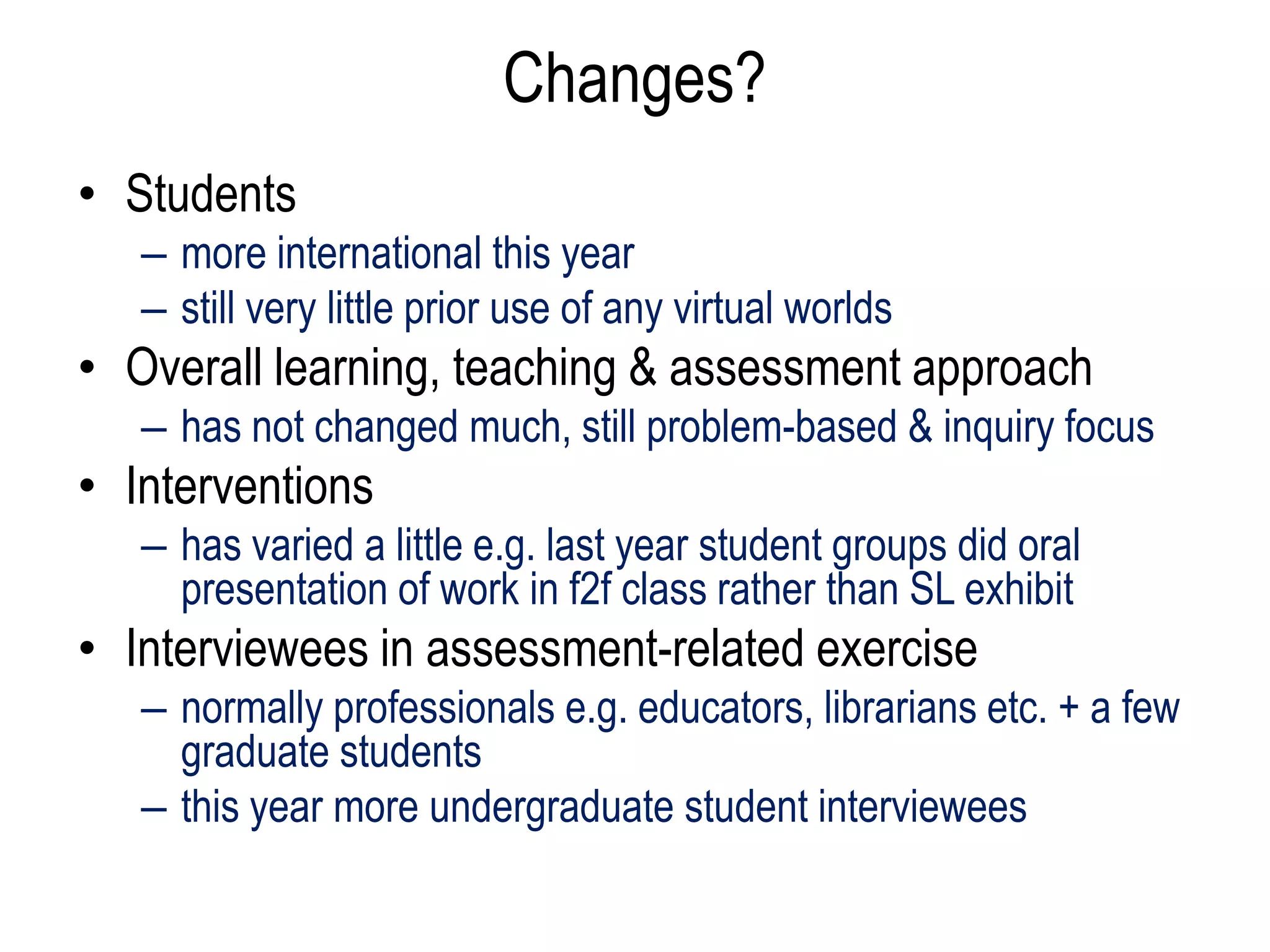 Changes?

• Students
– more international this year
– still very little prior use of any virtual worlds
• Overall learning, teaching & assessment approach
– has not changed much, still problem-based & inquiry focus
• Interventions
– has varied a little e.g. last year student groups did oral presentation of work in f2f class rather than SL exhibit
• Interviewees in assessment-related exercise
– normally professionals e.g. educators, librarians etc. + a few graduate students
– this year more undergraduate student interviewees